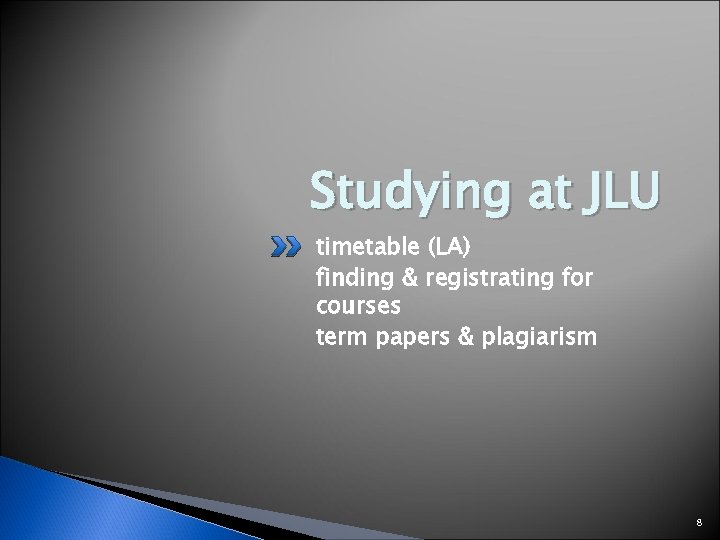 Studying at JLU

timetable (LA)
finding & registrating for courses
term papers & plagiarism

8